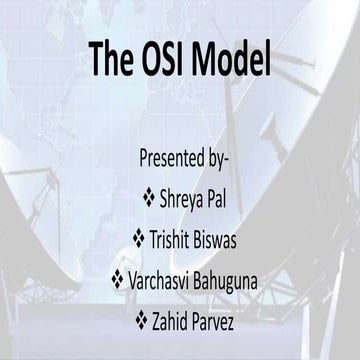 The OSI Model

Presented by-

❖ Shreya Pal

❖ Trishit Biswas

❖ Varchasvi Bahuguna

❖ Zahid Parvez